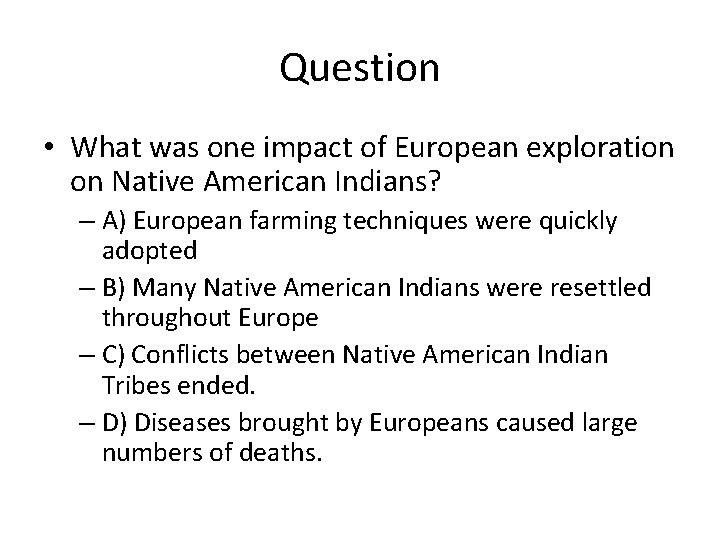 Question

• What was one impact of European exploration on Native American Indians?
– A) European farming techniques were quickly adopted
– B) Many Native American Indians were resettled throughout Europe
– C) Conflicts between Native American Indian Tribes ended.
– D) Diseases brought by Europeans caused large numbers of deaths.